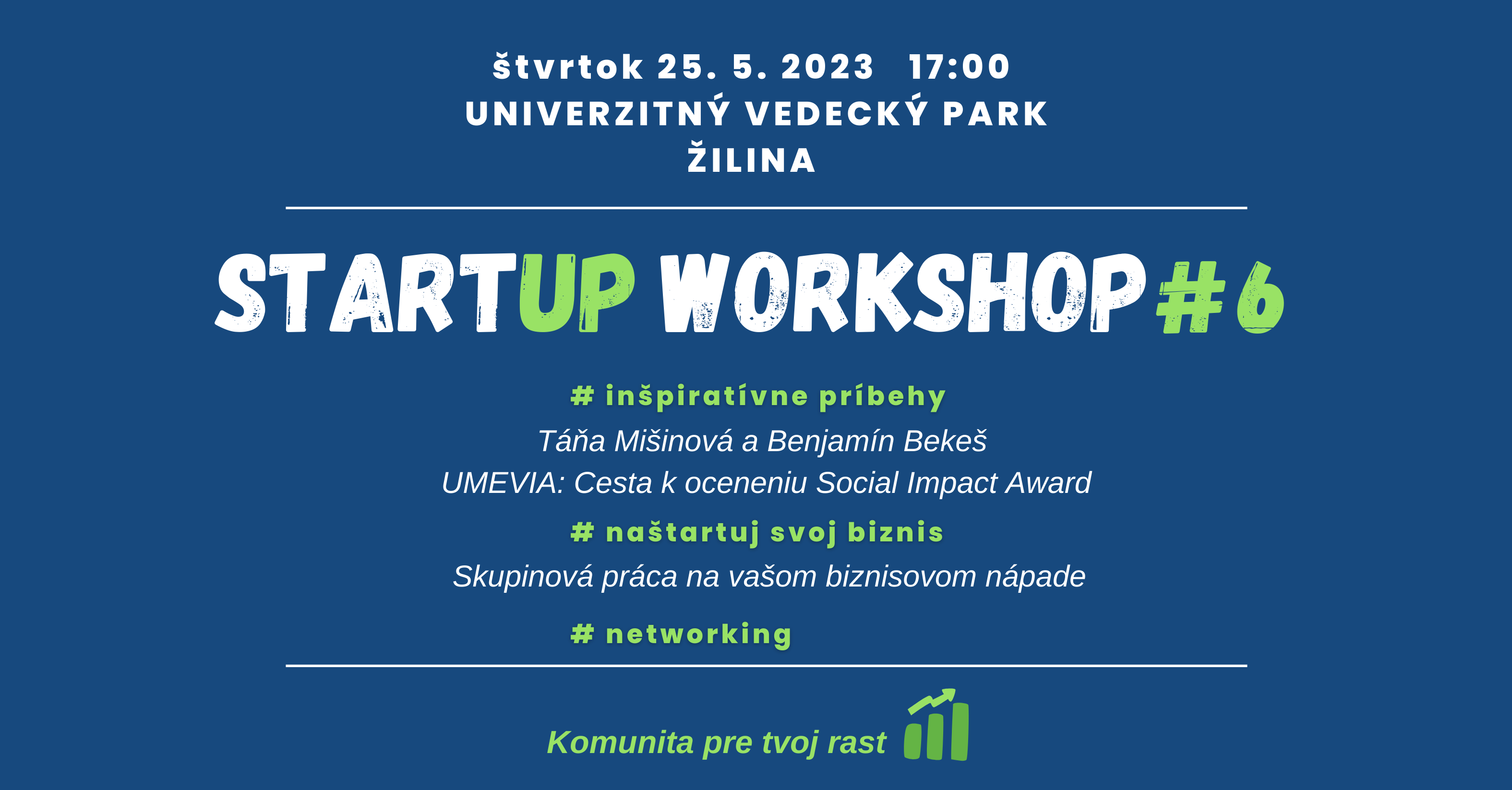 štvrtok 25. 5. 2023 17:00
UNIVERZITNÝ VEDECKÝ PARK
ŽILINA

STARTUP WORKSHOP #6

# inšpiratívne príbehy
Táňa Mišinová a Benjamín Bekeš
UMEVIA: Cesta k oceneniu Social Impact Award

# naštartuj svoj biznis
Skupinová práca na vašom biznisovom nápade

# networking

Komunita pre tvoj rast